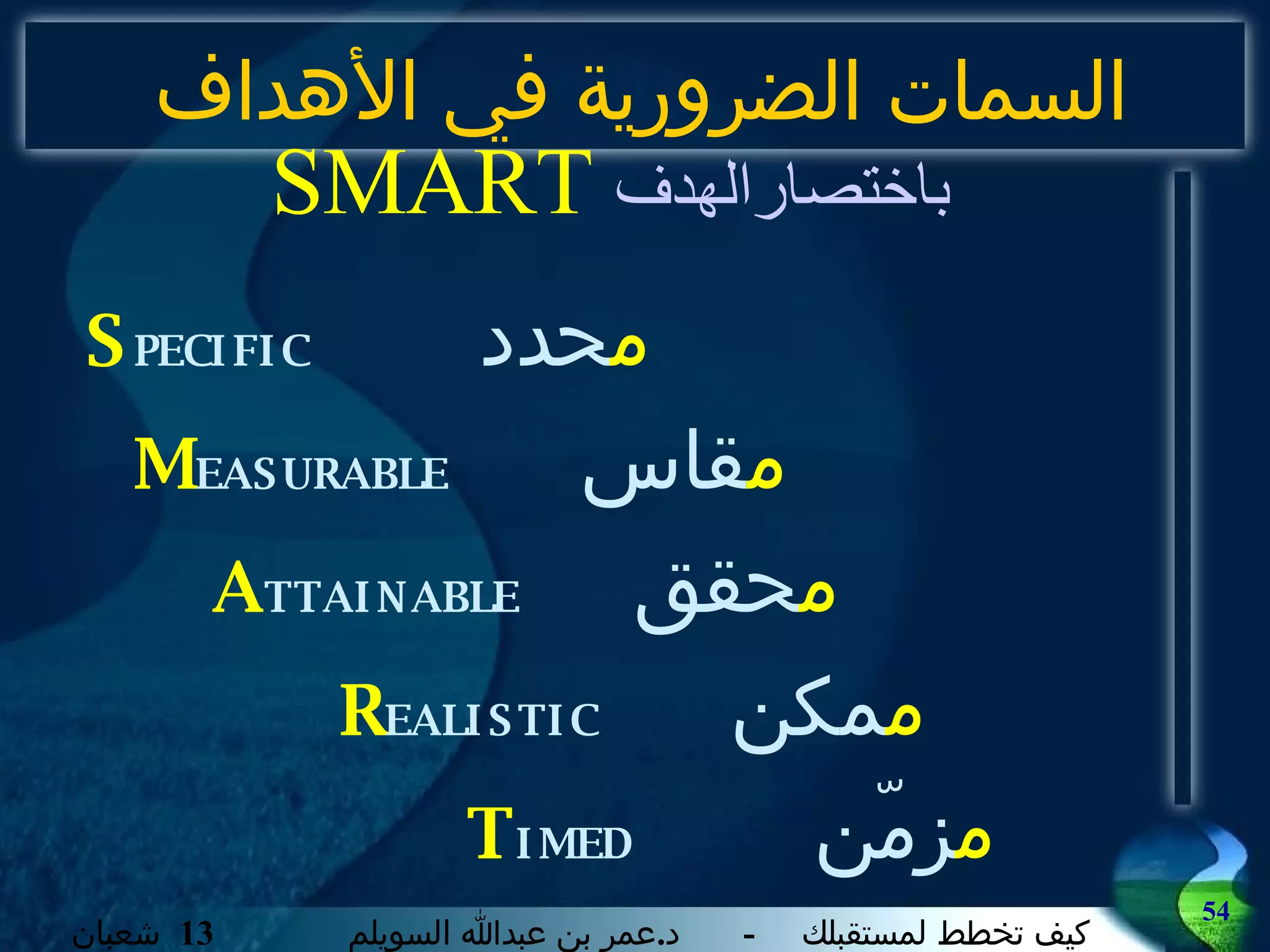 السمات الضرورية في الأهداف

باختصار الهدف SMART

SPECIFIC محدد

MEASURABLE مقاس

ATTAINABLE محقق

REALISTIC ممكن

TIMED مزمّن

54

كيف تخطط لمستقبلك - د.عمر بن عبدالله السويلم 13 شعبان